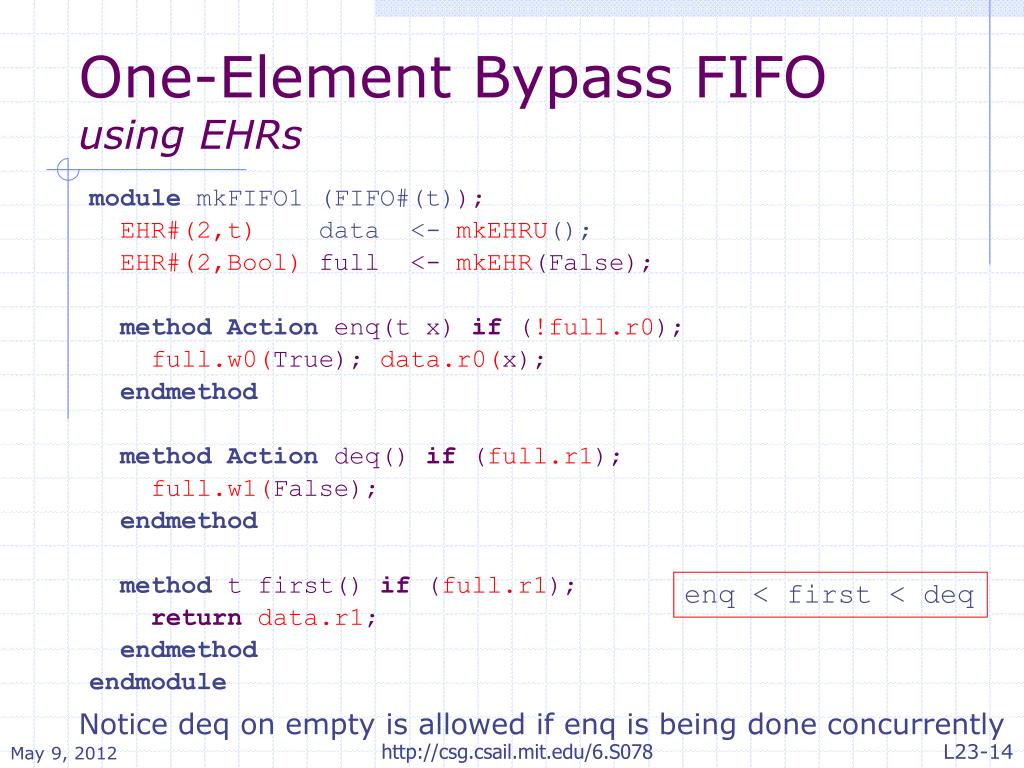 One-Element Bypass FIFO
using EHRs

module mkFIFO1 (FIFO#(t));
  EHR#(2,t)    data  <- mkEHRU();
  EHR#(2,Bool) full  <- mkEHR(False);

  method Action enq(t x) if (!full.r0);
    full.w0(True); data.r0(x);
  endmethod

  method Action deq() if (full.r1);
    full.w1(False);
  endmethod

  method t first() if (full.r1);
    return data.r1;
  endmethod
endmodule

enq < first < deq

Notice deq on empty is allowed if enq is being done concurrently

May 9, 2012

http://csg.csail.mit.edu/6.S078

L23-14